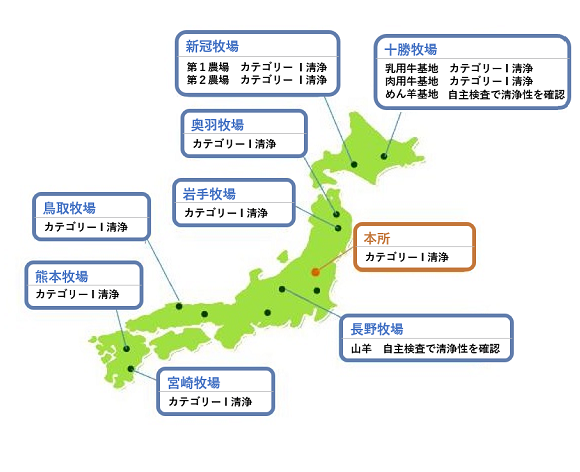 新冠牧場
第１農場　カテゴリーⅠ清浄
第２農場　カテゴリーⅠ清浄

十勝牧場
乳用牛基地　カテゴリーⅠ清浄
肉用牛基地　カテゴリーⅠ清浄
めん羊基地　自主検査で清浄性を確認

奥羽牧場
カテゴリーⅠ清浄

岩手牧場
カテゴリーⅠ清浄

鳥取牧場
カテゴリーⅠ清浄

本所
カテゴリーⅠ清浄

熊本牧場
カテゴリーⅠ清浄

長野牧場
山羊　自主検査で清浄性を確認

宮崎牧場
カテゴリーⅠ清浄